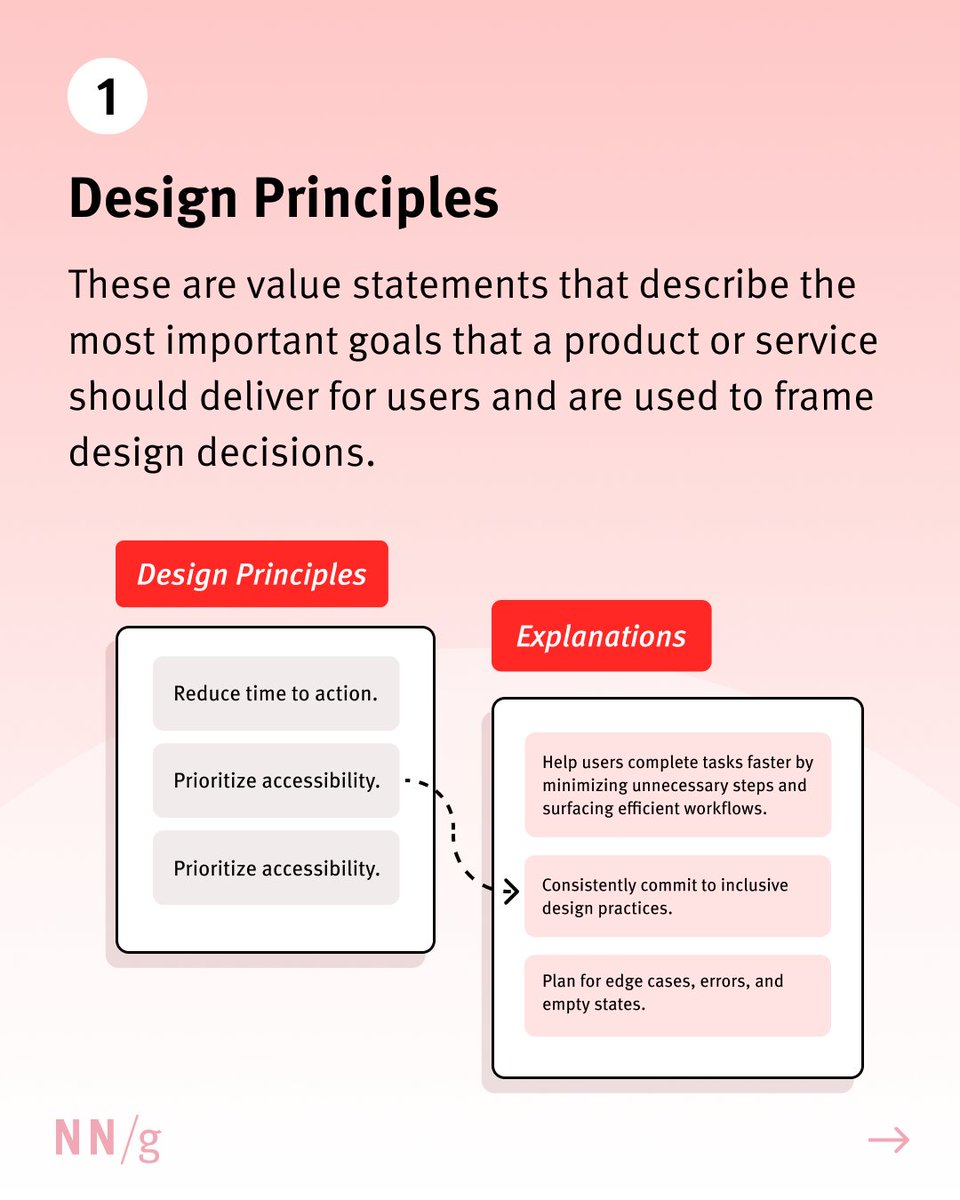 1

Design Principles

These are value statements that describe the most important goals that a product or service should deliver for users and are used to frame design decisions.

Design Principles

Reduce time to action.

Prioritize accessibility.

Prioritize accessibility.

Explanations

Help users complete tasks faster by minimizing unnecessary steps and surfacing efficient workflows.

Consistently commit to inclusive design practices.

Plan for edge cases, errors, and empty states.

NN/g